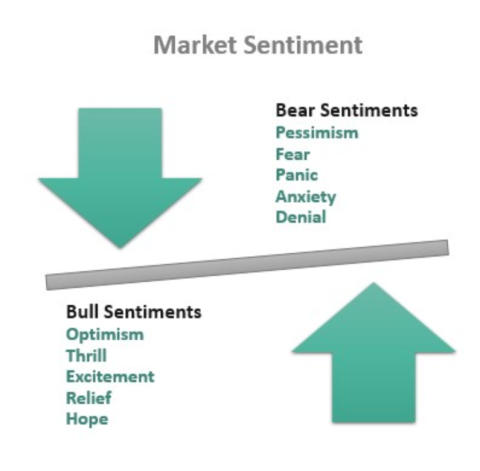 Market Sentiment

Bear Sentiments
Pessimism
Fear
Panic
Anxiety
Denial

Bull Sentiments
Optimism
Thrill
Excitement
Relief
Hope